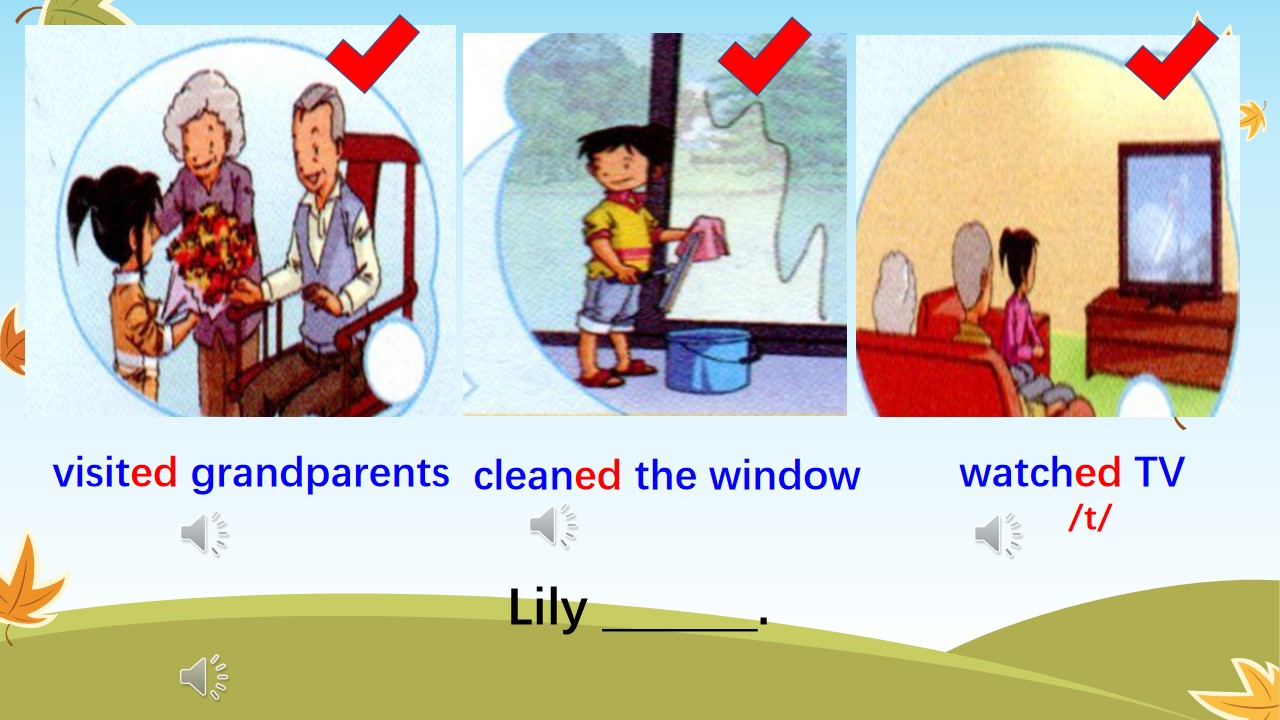 visited grandparents

cleaned the window

watched TV
/t/

Lily ____.